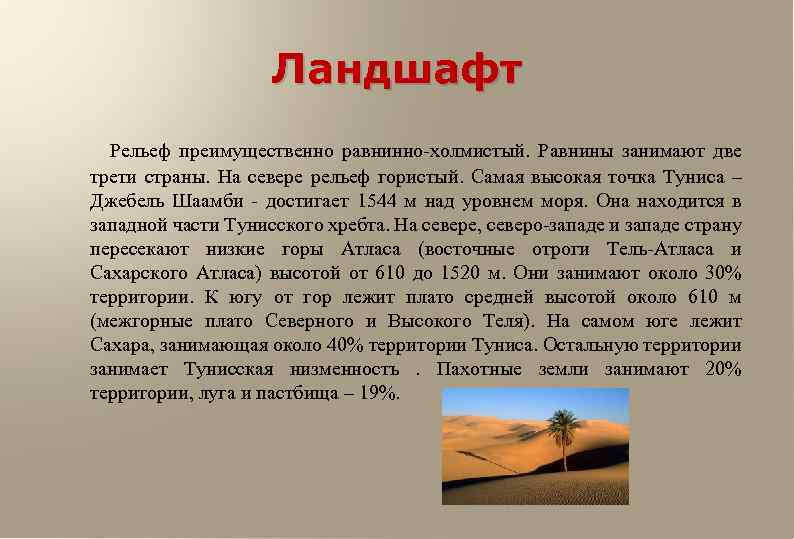 Ландшафт

Рельеф преимущественно равнинно-холмистый. Равнины занимают две трети страны. На севере рельеф гористый. Самая высокая точка Туниса – Джебель Шаамби - достигает 1544 м над уровнем моря. Она находится в западной части Тунисского хребта. На севере, северо-западе и западе страну пересекают низкие горы Атласа (восточные отроги Тель-Атласа и Сахарского Атласа) высотой от 610 до 1520 м. Они занимают около 30% территории. К югу от гор лежит плато средней высотой около 610 м (межгорные плато Северного и Высокого Теля). На самом юге лежит Сахара, занимающая около 40% территории Туниса. Остальную территории занимает Тунисская низменность . Пахотные земли занимают 20% территории, луга и пастбища – 19%.